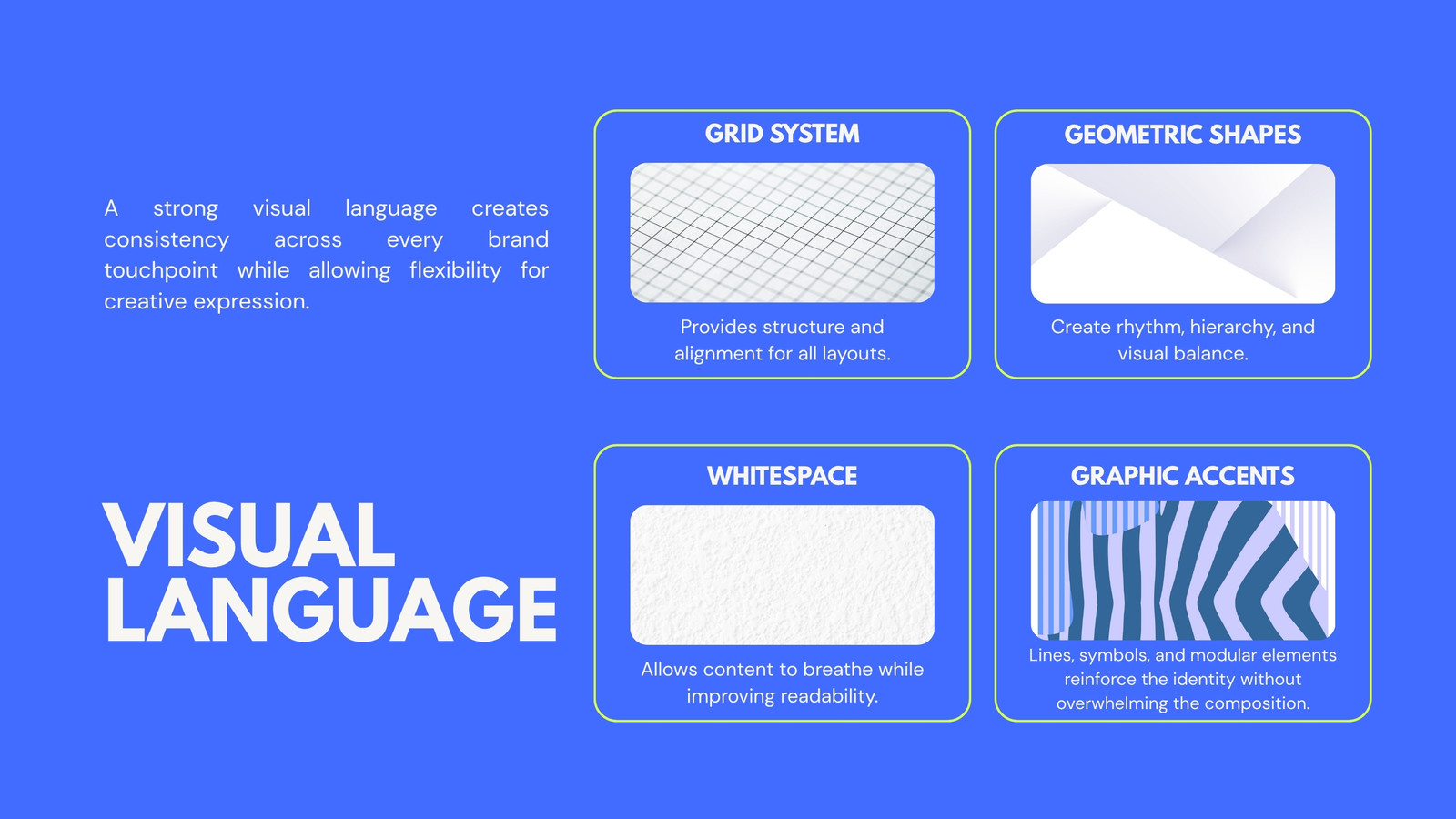 A strong visual language creates consistency across every brand touchpoint while allowing flexibility for creative expression.

VISUAL LANGUAGE

GRID SYSTEM

Provides structure and alignment for all layouts.

GEOMETRIC SHAPES

Create rhythm, hierarchy, and visual balance.

WHITESPACE

Allows content to breathe while improving readability.

GRAPHIC ACCENTS

Lines, symbols, and modular elements reinforce the identity without overwhelming the composition.